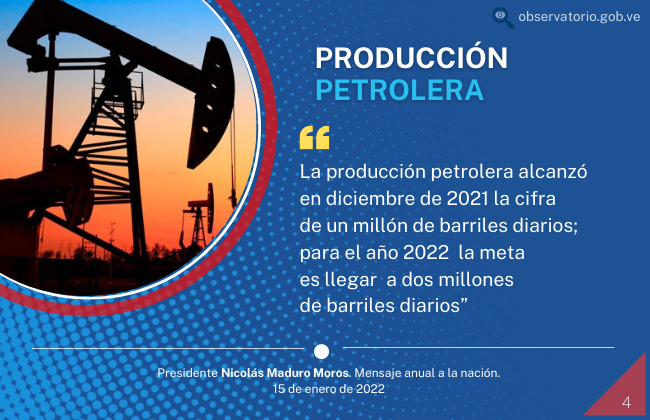 observatorio.gob.ve

PRODUCCIÓN
PETROLERA

“

La producción petrolera alcanzó en diciembre de 2021 la cifra de un millón de barriles diarios; para el año 2022 la meta es llegar a dos millones de barriles diarios”

Presidente Nicolás Maduro Moros. Mensaje anual a la nación.
15 de enero de 2022

4